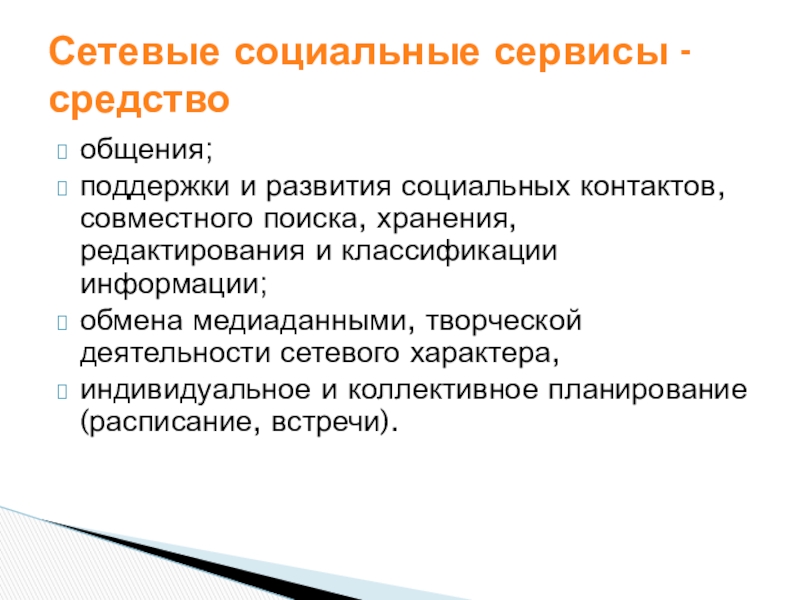 Сетевые социальные сервисы - средство

общения;

поддержки и развития социальных контактов, совместного поиска, хранения, редактирования и классификации информации;

обмена медиаданными, творческой деятельности сетевого характера,

индивидуальное и коллективное планирование (расписание, встречи).